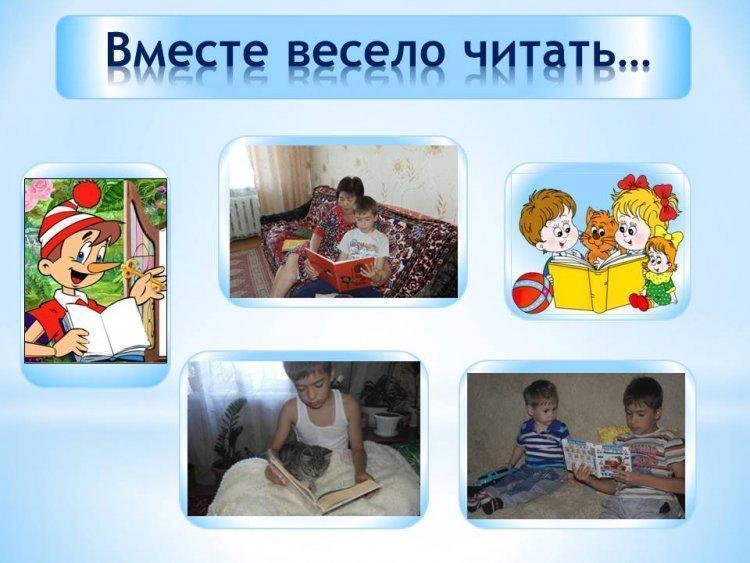 Вместе весело читать…